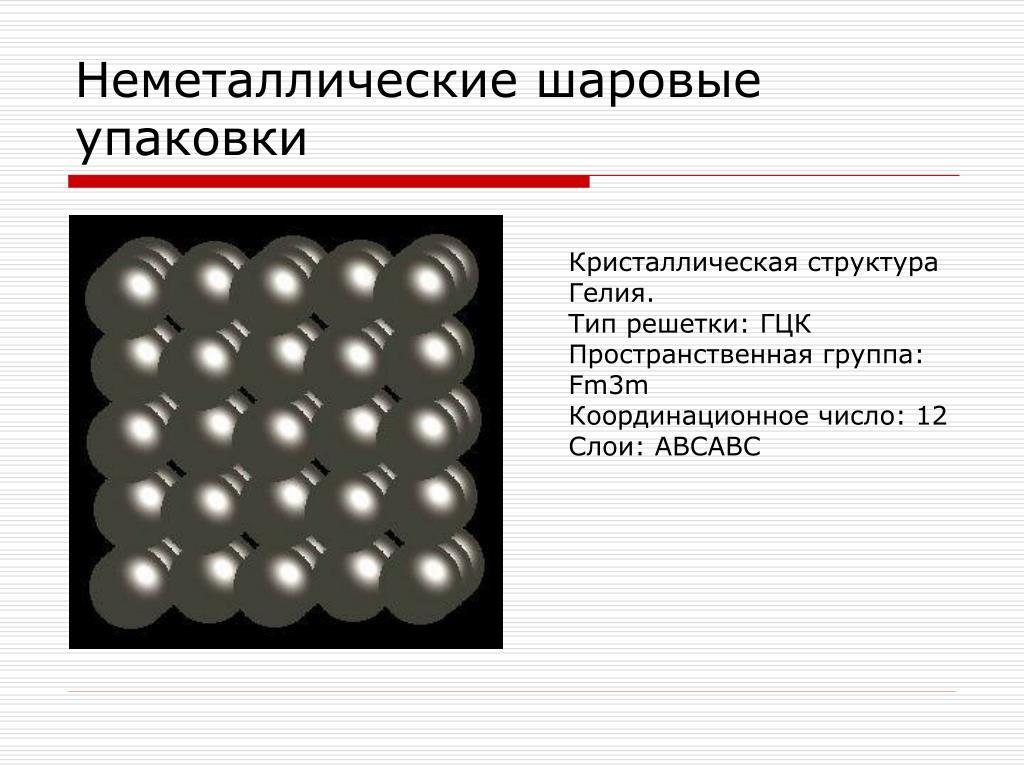 Неметаллические шаровые упаковки

Кристаллическая структура Гелия.
Тип решетки: ГЦК
Пространственная группа: Fm3m
Координационное число: 12
Слои: ABCABC